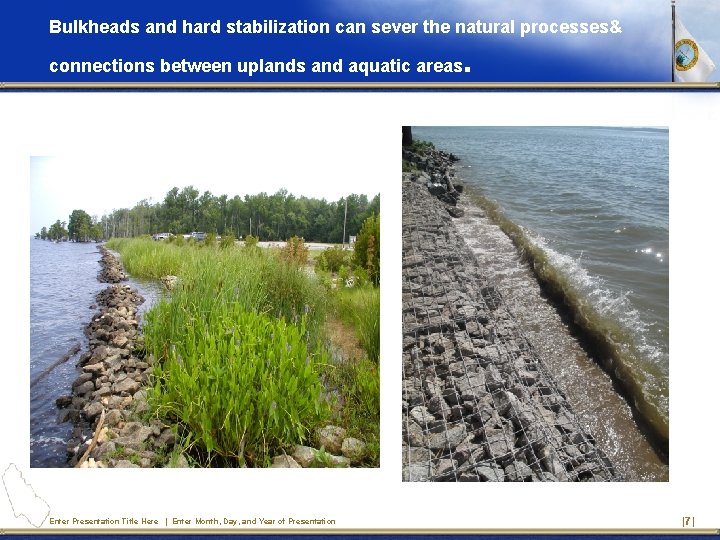 Bulkheads and hard stabilization can sever the natural processes& connections between uplands and aquatic areas.

Enter Presentation Title Here | Enter Month, Day, and Year of Presentation

|7|